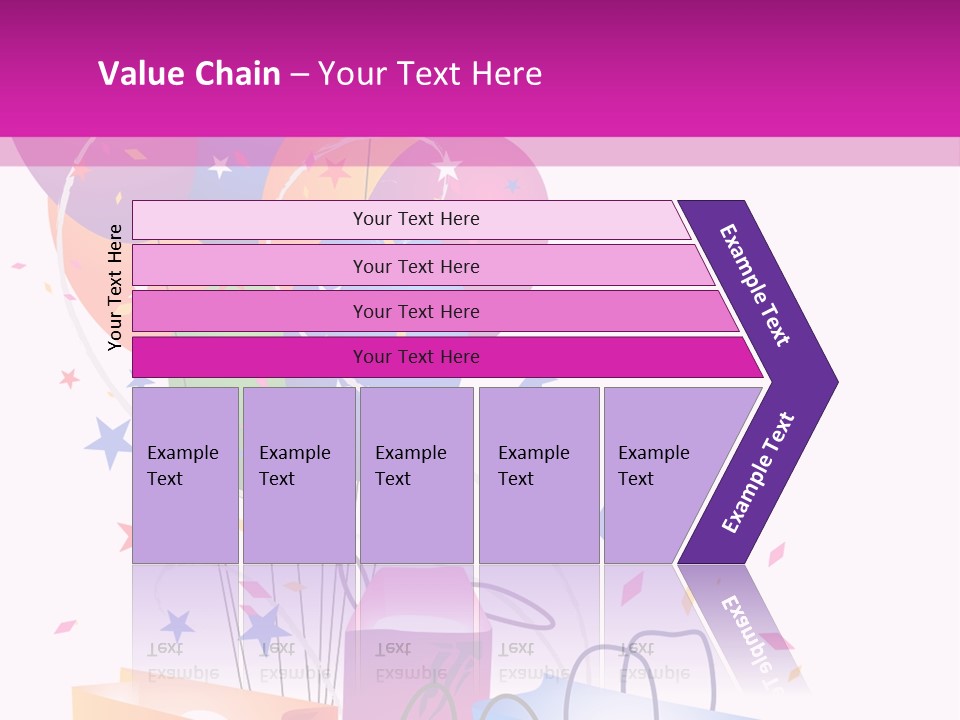 Value Chain – Your Text Here

Your Text Here

Your Text Here

Your Text Here

Your Text Here

Your Text Here

Example Text

Example Text

Example Text

Example Text

Example Text

Example Text

Example Text